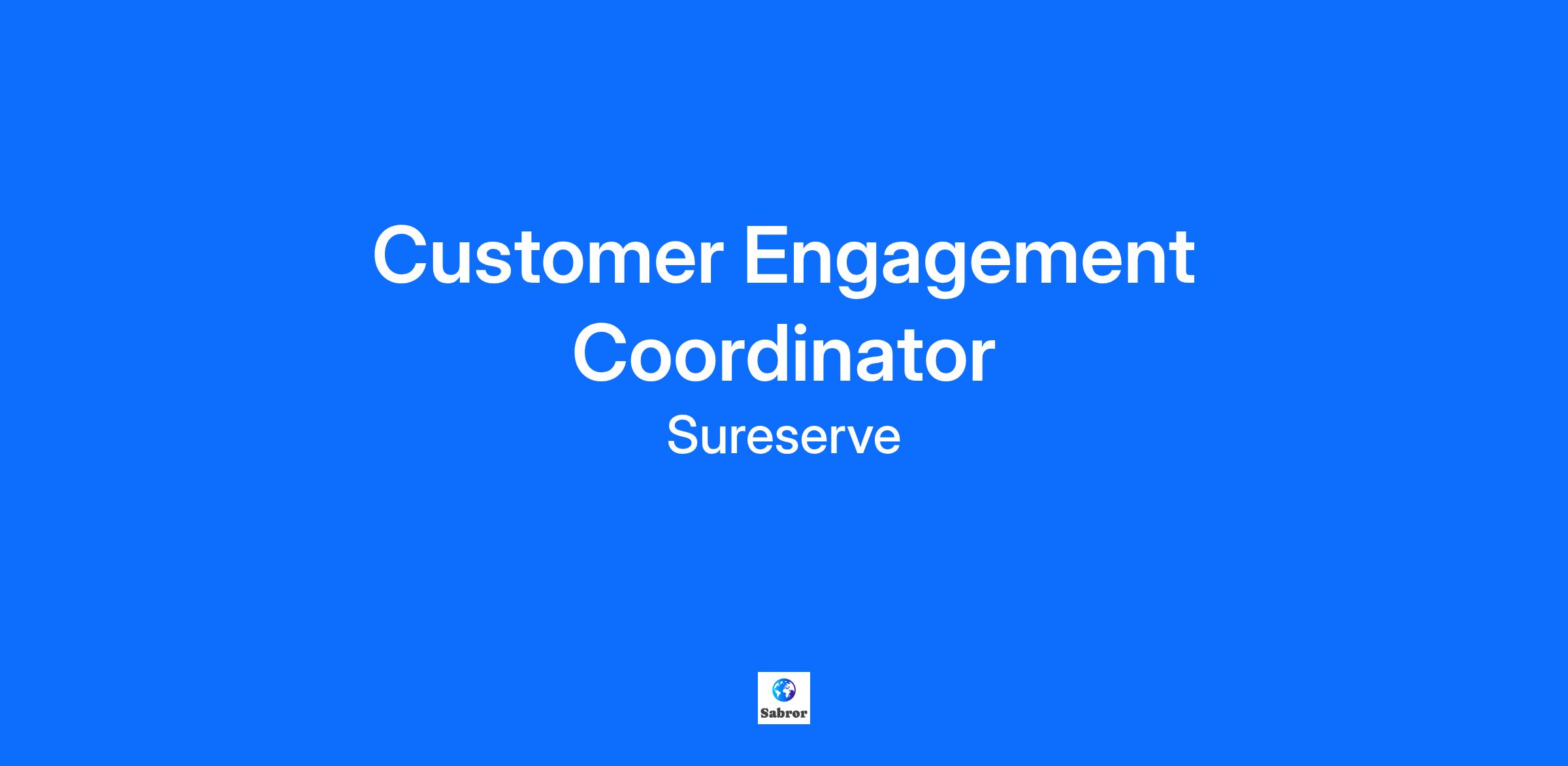 Customer Engagement Coordinator

Sureserve

Sabror